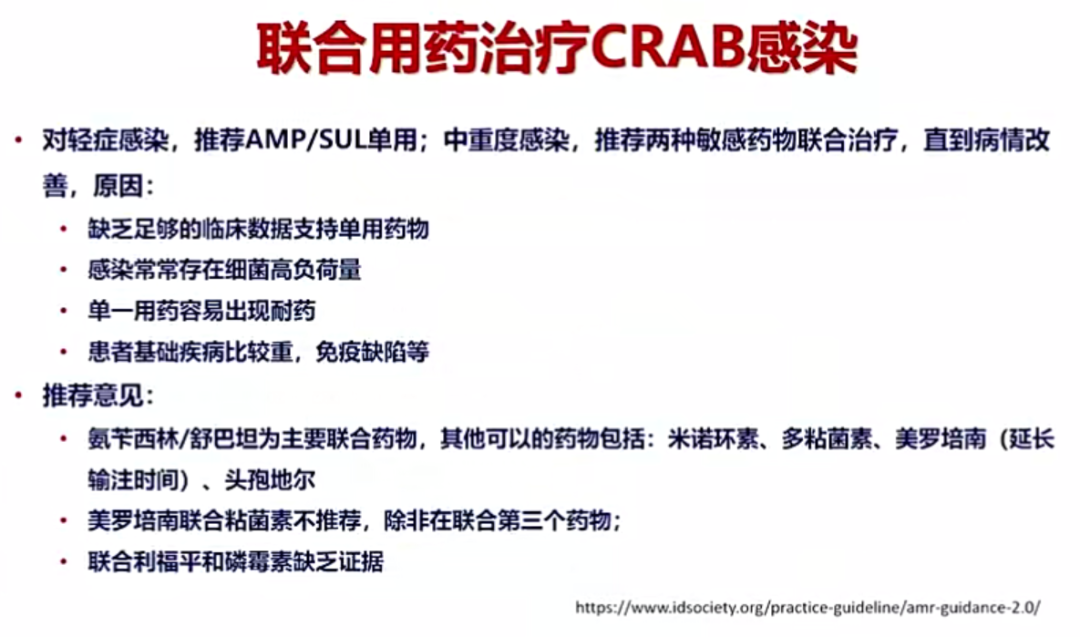 联合用药治疗CRAB感染

• 对轻症感染，推荐AMP/SUL单用；中重度感染，推荐两种敏感药物联合治疗，直到病情改善，原因：
  • 缺乏足够的临床数据支持单用药物
  • 感染常常存在细菌高负荷量
  • 单一用药容易出现耐药
  • 患者基础疾病比较重，免疫缺陷等
• 推荐意见：
  • 氨苄西林/舒巴坦为主要联合药物，其他可以的药物包括：米诺环素、多粘菌素、美罗培南（延长输注时间）、头孢地尔
  • 美罗培南联合粘菌素不推荐，除非在联合第三个药物；
  • 联合利福平和磷霉素缺乏证据

https://www.idsociety.org/practice-guideline/amr-guidance-2.0/